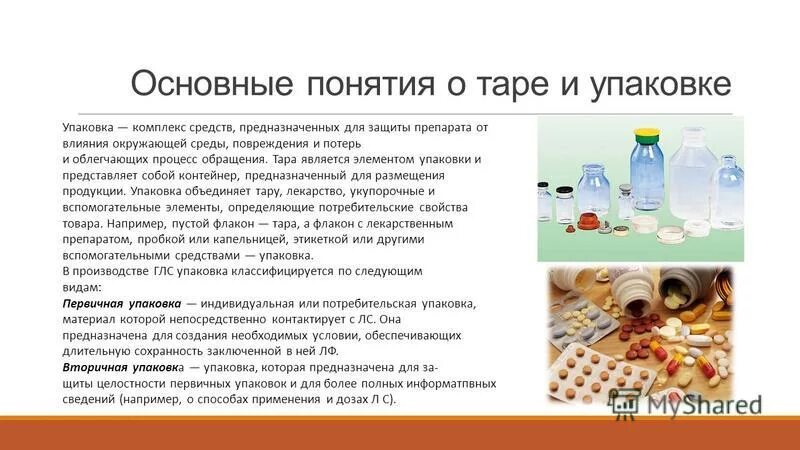 Основные понятия о таре и упаковке

Упаковка — комплекс средств, предназначенных для защиты препарата от влияния окружающей среды, повреждения и потерь и облегчающих процесс обращения. Тара является элементом упаковки и представляет собой контейнер, предназначенный для размещения продукции. Упаковка объединяет тару, лекарство, укупорочные и вспомогательные элементы, определяющие потребительские свойства товара. Например, пустой флакон — тара, а флакон с лекарственным препаратом, пробкой или капельницей, этикеткой или другими вспомогательными средствами — упаковка.
В производстве ГЛС упаковка классифицируется по следующим видам:
Первичная упаковка — индивидуальная или потребительская упаковка, материал которой непосредственно контактирует с ЛС. Она предназначена для создания необходимых условии, обеспечивающих длительную сохранность заключенной в ней ЛФ.
Вторичная упаковка — упаковка, которая предназначена для защиты целостности первичных упаковок и для более полных информатпвных сведений (например, о способах применения и дозах Л С).

MyShared